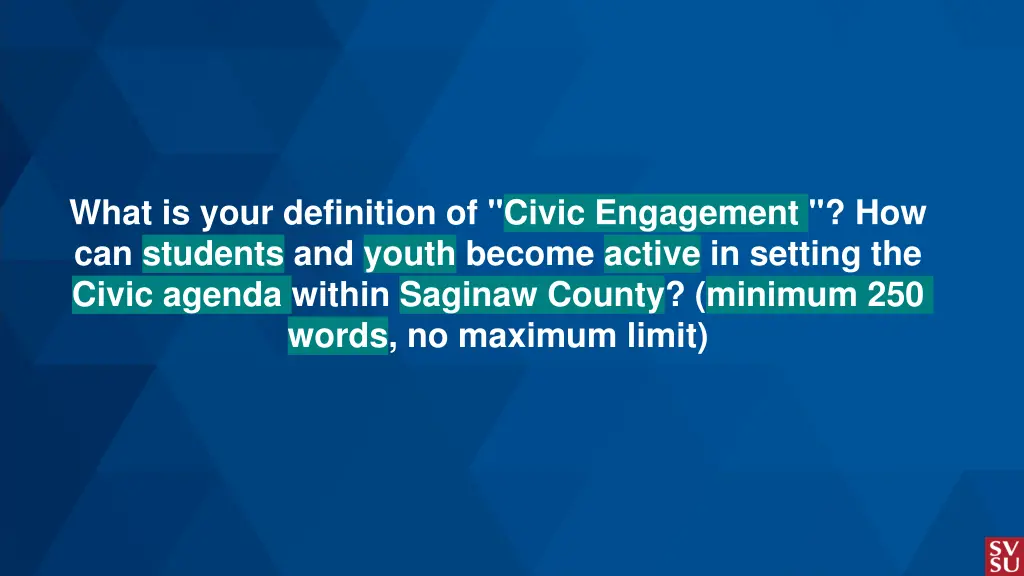 What is your definition of "Civic Engagement "? How can students and youth become active in setting the Civic agenda within Saginaw County? (minimum 250 words, no maximum limit)

SV
SU